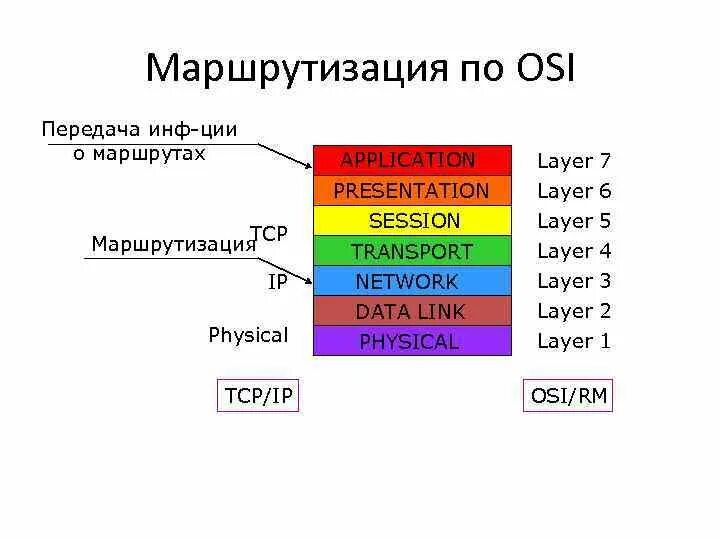 Маршрутизация по OSI

Передача инф-ции о маршрутах

Маршрутизация

TCP

IP

Physical

APPLICATION
PRESENTATION
SESSION
TRANSPORT
NETWORK
DATA LINK
PHYSICAL

Layer 7
Layer 6
Layer 5
Layer 4
Layer 3
Layer 2
Layer 1

TCP/IP

OSI/RM